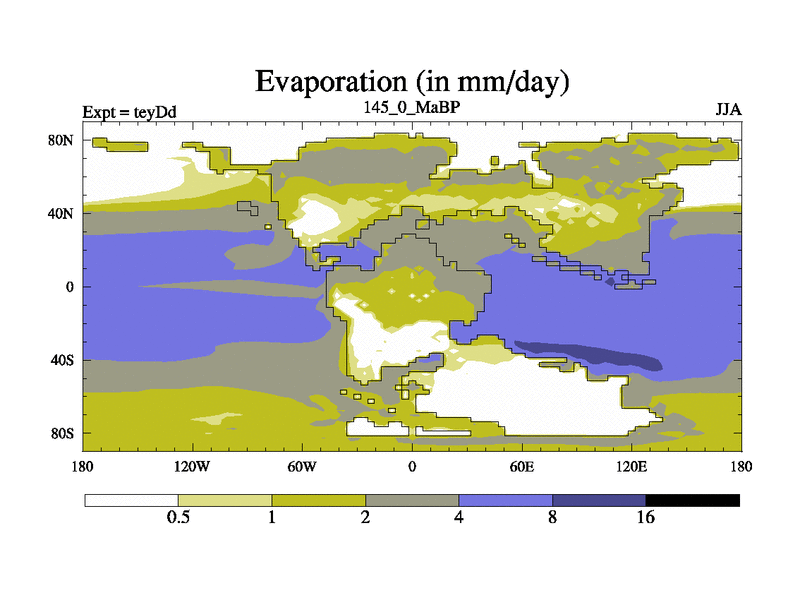 Evaporation (in mm/day)

Expt = teyDd

145_0_MaBP

JJA

80N

40N

0

40S

80S

180

120W

60W

0

60E

120E

180

0.5

1

2

4

8

16